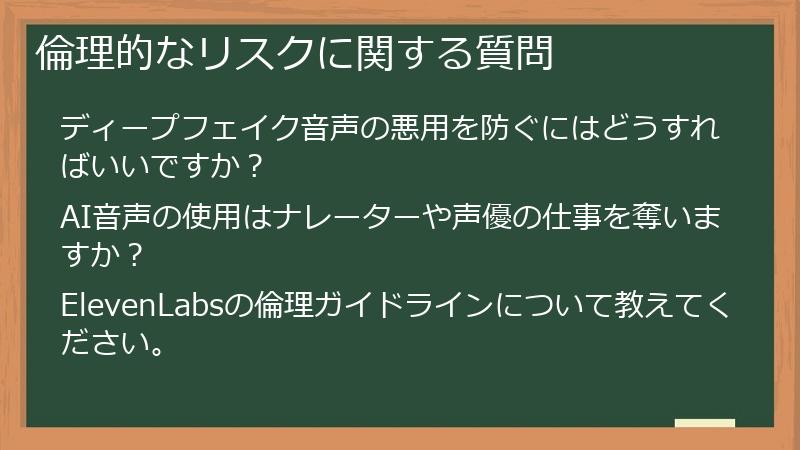 倫理的なリスクに関する質問

ディープフェイク音声の悪用を防ぐにはどうすればいいですか？

AI音声の使用はナレーターや声優の仕事を奪いますか？

ElevenLabsの倫理ガイドラインについて教えてください。